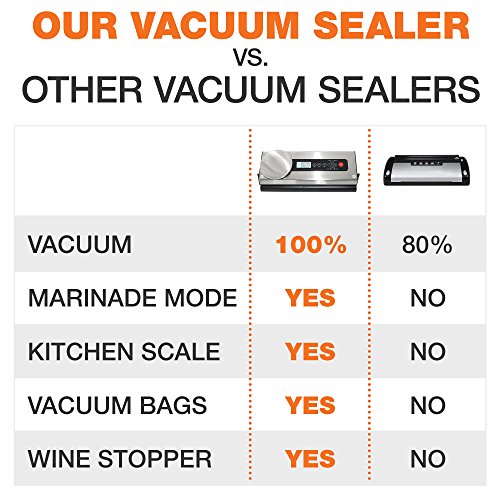 OUR VACUUM SEALER
VS.
OTHER VACUUM SEALERS

| | | |
|---|---|---|
| VACUUM | 100% | 80% |
| MARINADE MODE | YES | NO |
| KITCHEN SCALE | YES | NO |
| VACUUM BAGS | YES | NO |
| WINE STOPPER | YES | NO |